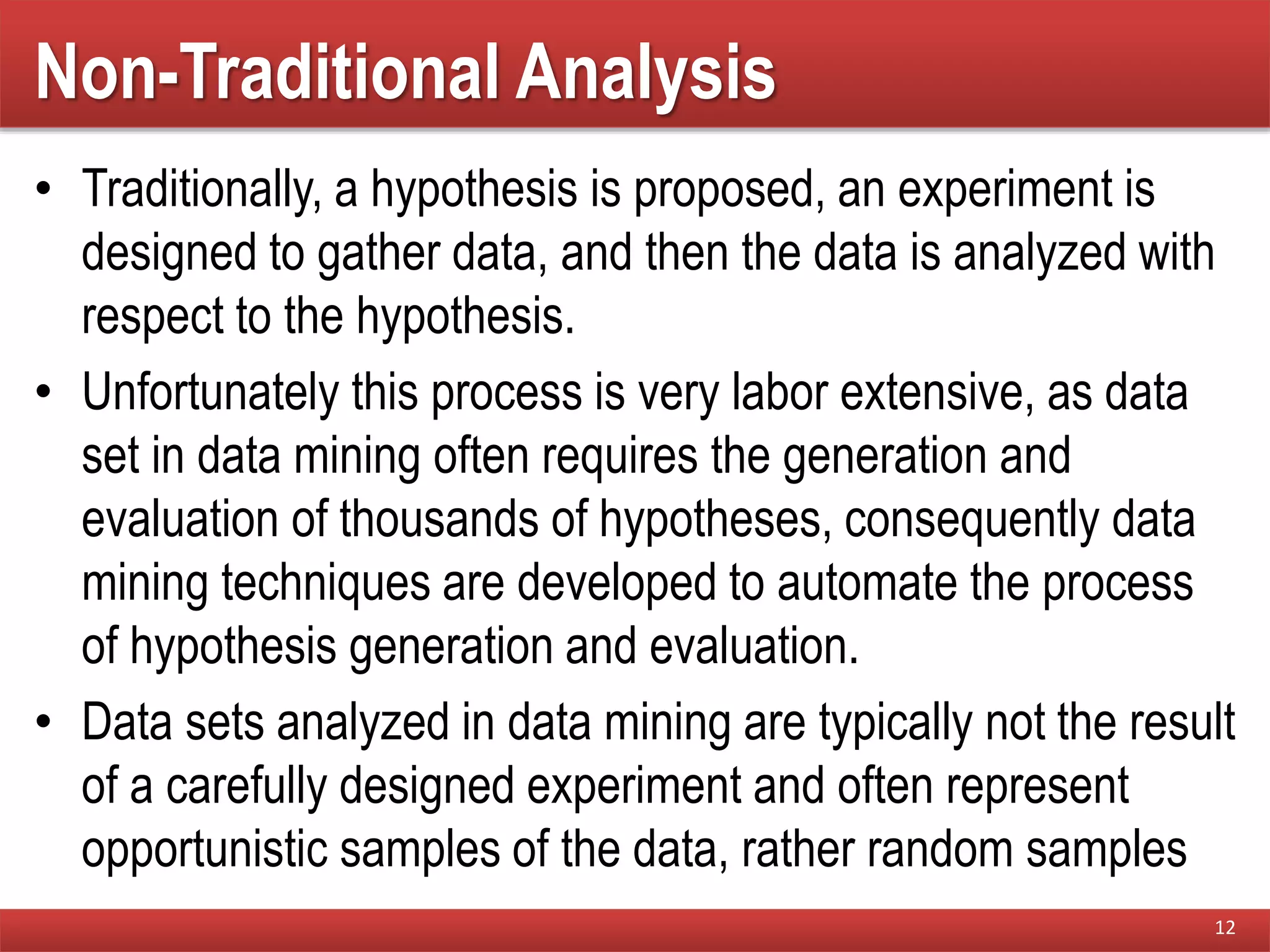 Non-Traditional Analysis

• Traditionally, a hypothesis is proposed, an experiment is designed to gather data, and then the data is analyzed with respect to the hypothesis.

• Unfortunately this process is very labor extensive, as data set in data mining often requires the generation and evaluation of thousands of hypotheses, consequently data mining techniques are developed to automate the process of hypothesis generation and evaluation.

• Data sets analyzed in data mining are typically not the result of a carefully designed experiment and often represent opportunistic samples of the data, rather random samples

12